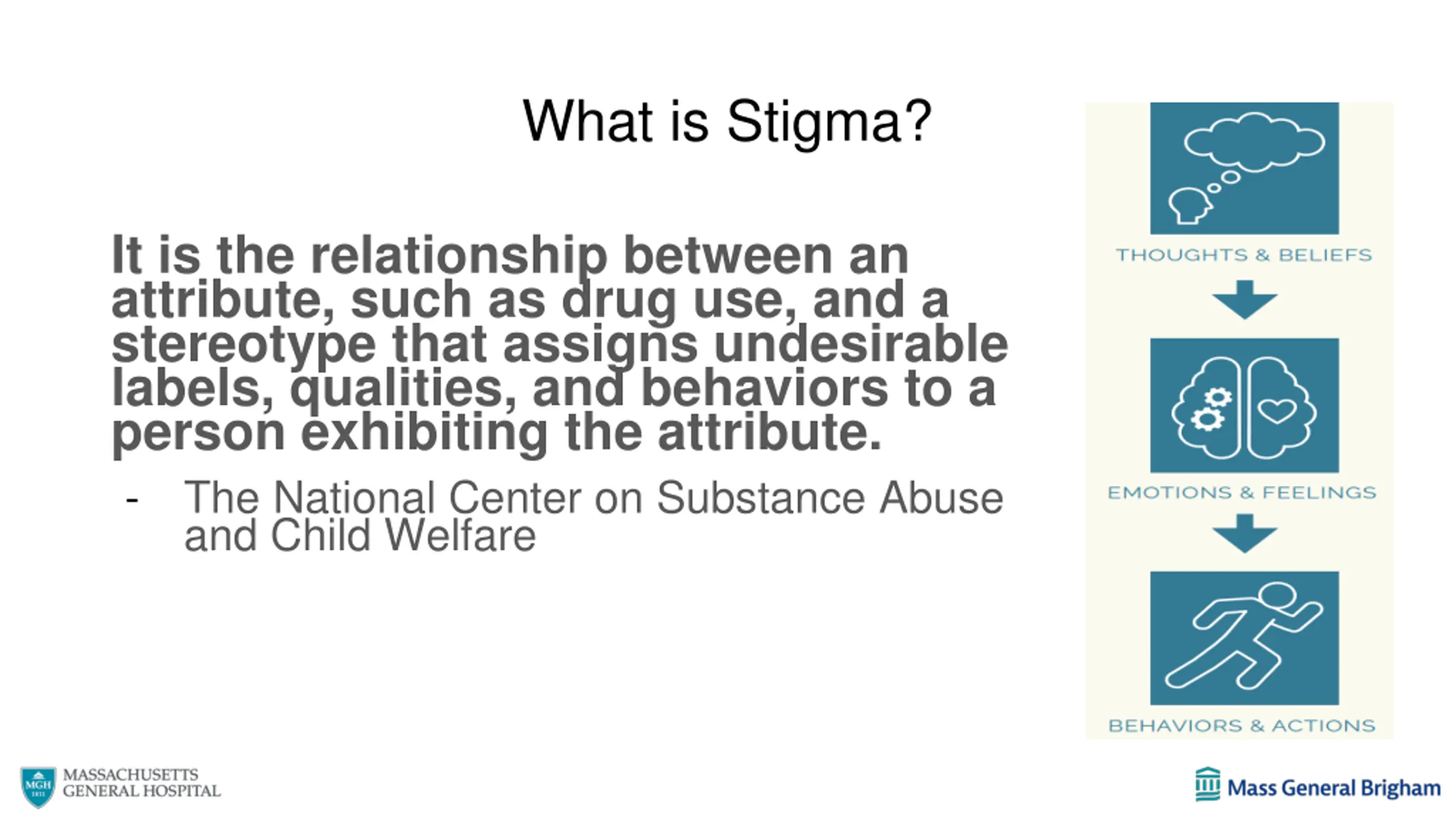 What is Stigma?

It is the relationship between an attribute, such as drug use, and a stereotype that assigns undesirable labels, qualities, and behaviors to a person exhibiting the attribute.

- The National Center on Substance Abuse and Child Welfare

THOUGHTS & BELIEFS

EMOTIONS & FEELINGS

BEHAVIORS & ACTIONS

MGH 1811

MASSACHUSETTS GENERAL HOSPITAL

Mass General Brigham